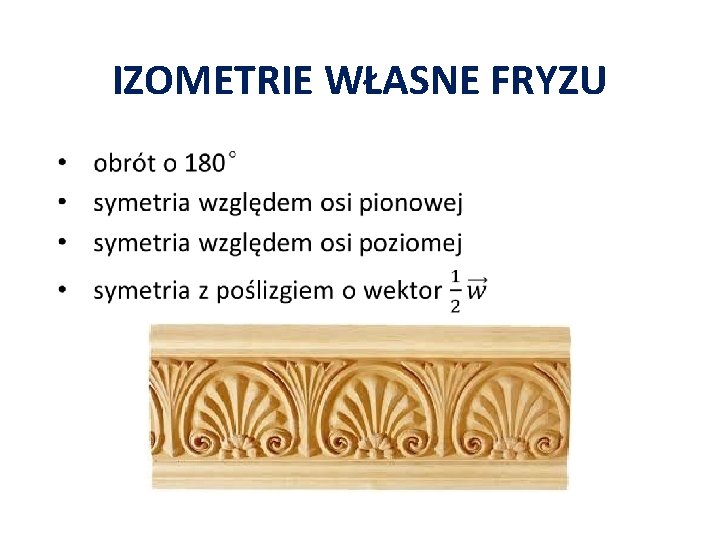 IZOMETRIE WŁASNE FRYZU

• obrót o $180^\circ$
• symetria względem osi pionowej
• symetria względem osi poziomej
• symetria z poślizgiem o wektor $\frac{1}{2}\vec{w}$